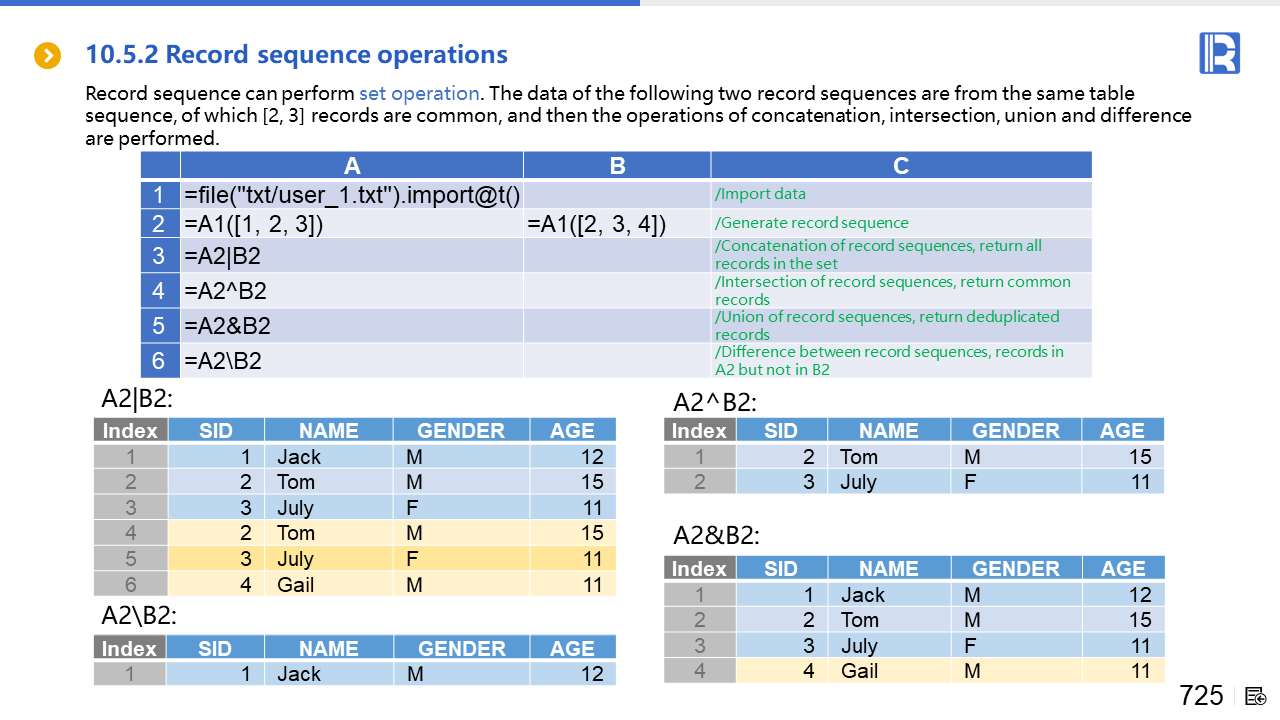 10.5.2 Record sequence operations

Record sequence can perform set operation. The data of the following two record sequences are from the same table sequence, of which [2, 3] records are common, and then the operations of concatenation, intersection, union and difference are performed.

| | A | B | C |
|---|---|---|---|
| 1 | =file("txt/user_1.txt").import@t() | | /Import data |
| 2 | =A1([1, 2, 3]) | =A1([2, 3, 4]) | /Generate record sequence |
| 3 | =A2\|B2 | | /Concatenation of record sequences, return all records in the set |
| 4 | =A2^B2 | | /Intersection of record sequences, return common records |
| 5 | =A2&B2 | | /Union of record sequences, return deduplicated records |
| 6 | =A2\B2 | | /Difference between record sequences, records in A2 but not in B2 |

A2|B2:

| Index | SID | NAME | GENDER | AGE |
|---|---|---|---|---|
| 1 | 1 | Jack | M | 12 |
| 2 | 2 | Tom | M | 15 |
| 3 | 3 | July | F | 11 |
| 4 | 2 | Tom | M | 15 |
| 5 | 3 | July | F | 11 |
| 6 | 4 | Gail | M | 11 |

A2\B2:

| Index | SID | NAME | GENDER | AGE |
|---|---|---|---|---|
| 1 | 1 | Jack | M | 12 |

A2^B2:

| Index | SID | NAME | GENDER | AGE |
|---|---|---|---|---|
| 1 | 2 | Tom | M | 15 |
| 2 | 3 | July | F | 11 |

A2&B2:

| Index | SID | NAME | GENDER | AGE |
|---|---|---|---|---|
| 1 | 1 | Jack | M | 12 |
| 2 | 2 | Tom | M | 15 |
| 3 | 3 | July | F | 11 |
| 4 | 4 | Gail | M | 11 |

725